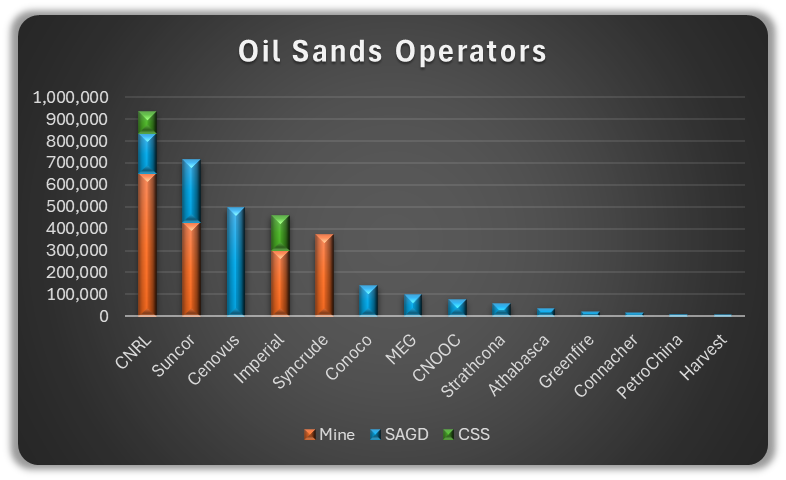 Oil Sands Operators

1,000,000
900,000
800,000
700,000
600,000
500,000
400,000
300,000
200,000
100,000
0

CNRL
Suncor
Cenovus
Imperial
Syncrude
Conoco
MEG
CNOOC
Strathcona
Athabasca
Greenfire
Connacher
PetroChina
Harvest

Mine SAGD CSS